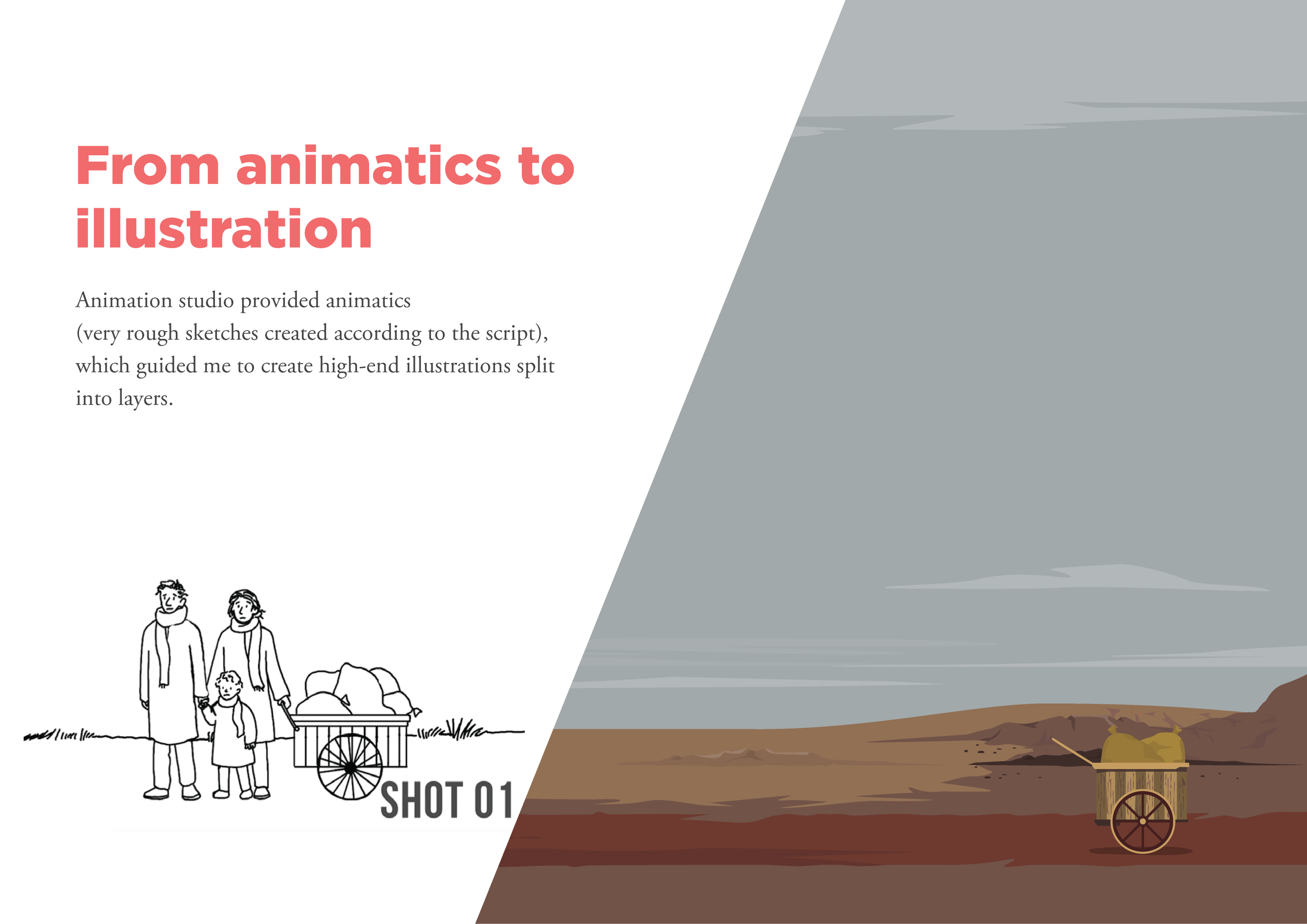 From animatics to illustration

Animation studio provided animatics (very rough sketches created according to the script), which guided me to create high-end illustrations split into layers.

SHOT 01